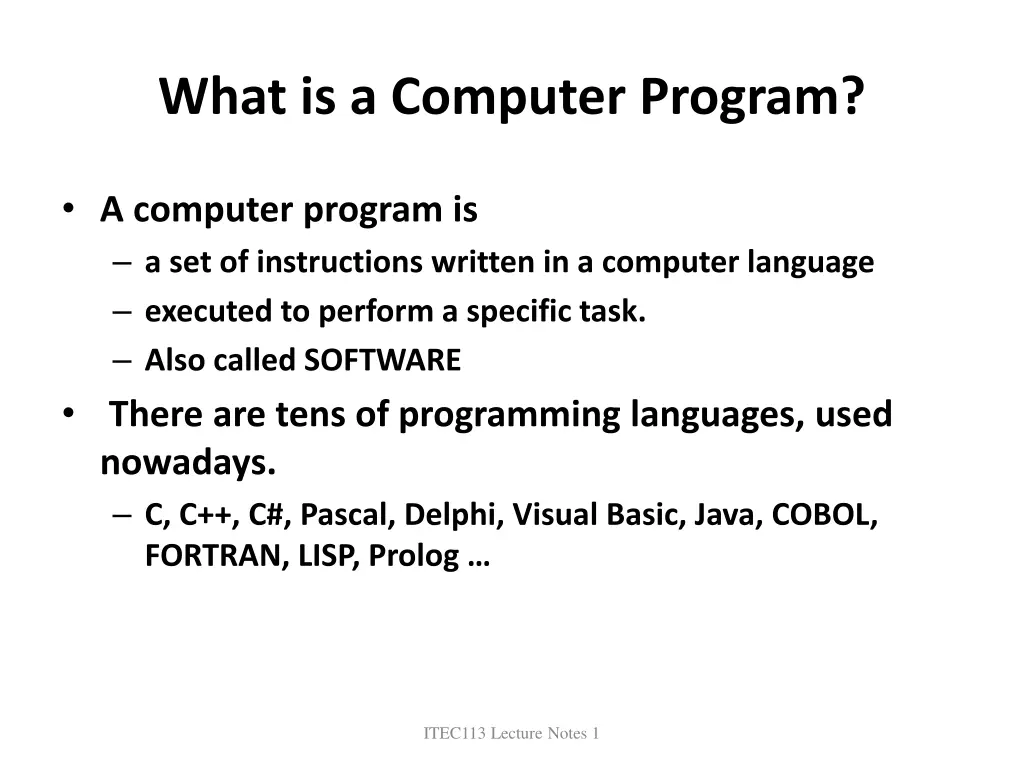 What is a Computer Program?

• A computer program is
– a set of instructions written in a computer language
– executed to perform a specific task.
– Also called SOFTWARE

• There are tens of programming languages, used nowadays.
– C, C++, C#, Pascal, Delphi, Visual Basic, Java, COBOL, FORTRAN, LISP, Prolog …

ITEC113 Lecture Notes 1